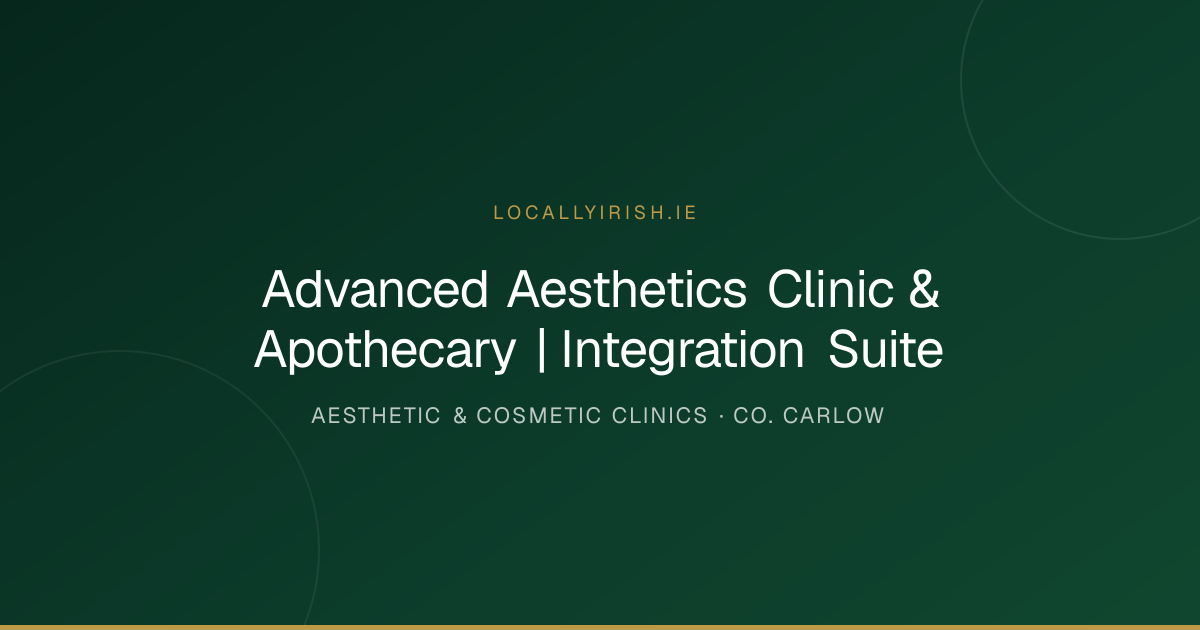 LOCALLYIRISH.IE

Advanced Aesthetics Clinic & Apothecary | Integration Suite

AESTHETIC & COSMETIC CLINICS · CO. CARLOW